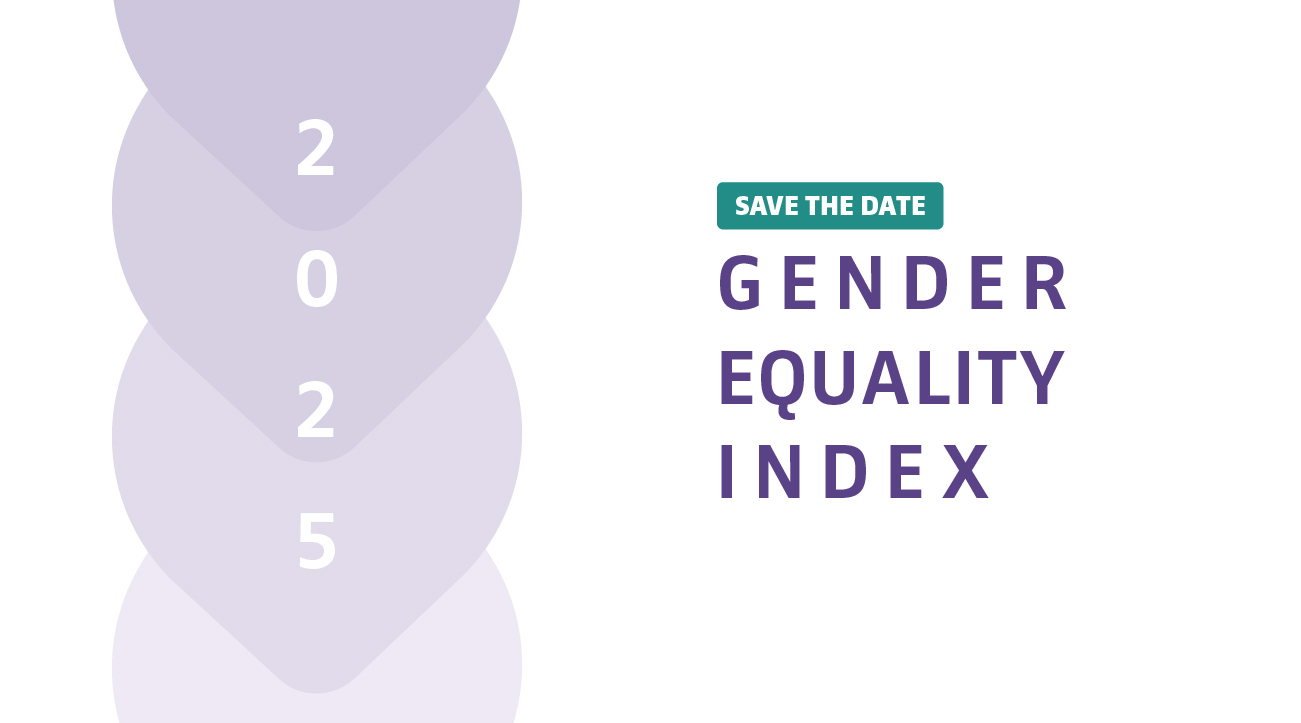 2
0
2
5

SAVE THE DATE

GENDER
EQUALITY
INDEX